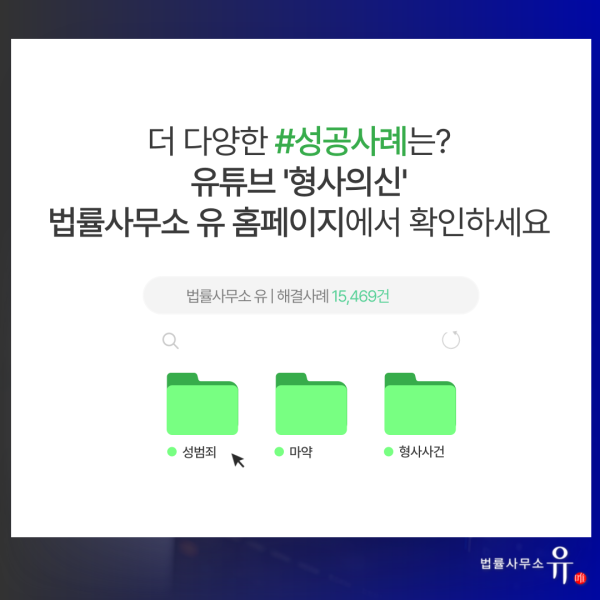 더 다양한 #성공사례는?
유튜브 '형사의신'
법률사무소 유 홈페이지에서 확인하세요

법률사무소 유 | 해결사례 15,469건

성범죄

마약

형사사건

법률사무소 유